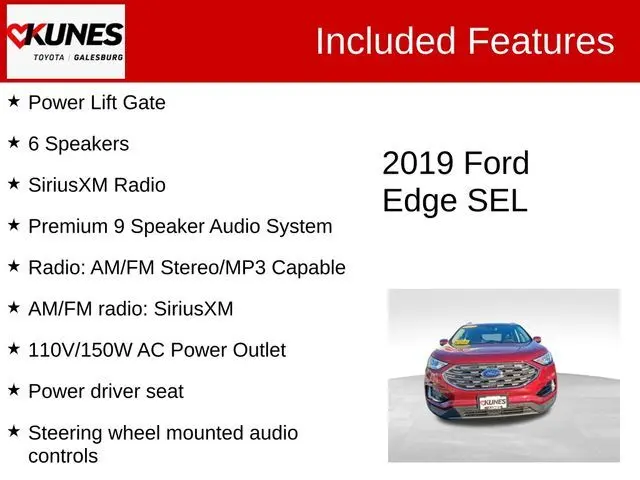 KUNES
TOYOTA | GALESBURG

Included Features

★ Power Lift Gate

★ 6 Speakers

★ SiriusXM Radio

★ Premium 9 Speaker Audio System

★ Radio: AM/FM Stereo/MP3 Capable

★ AM/FM radio: SiriusXM

★ 110V/150W AC Power Outlet

★ Power driver seat

★ Steering wheel mounted audio controls

2019 Ford Edge SEL

KUNES